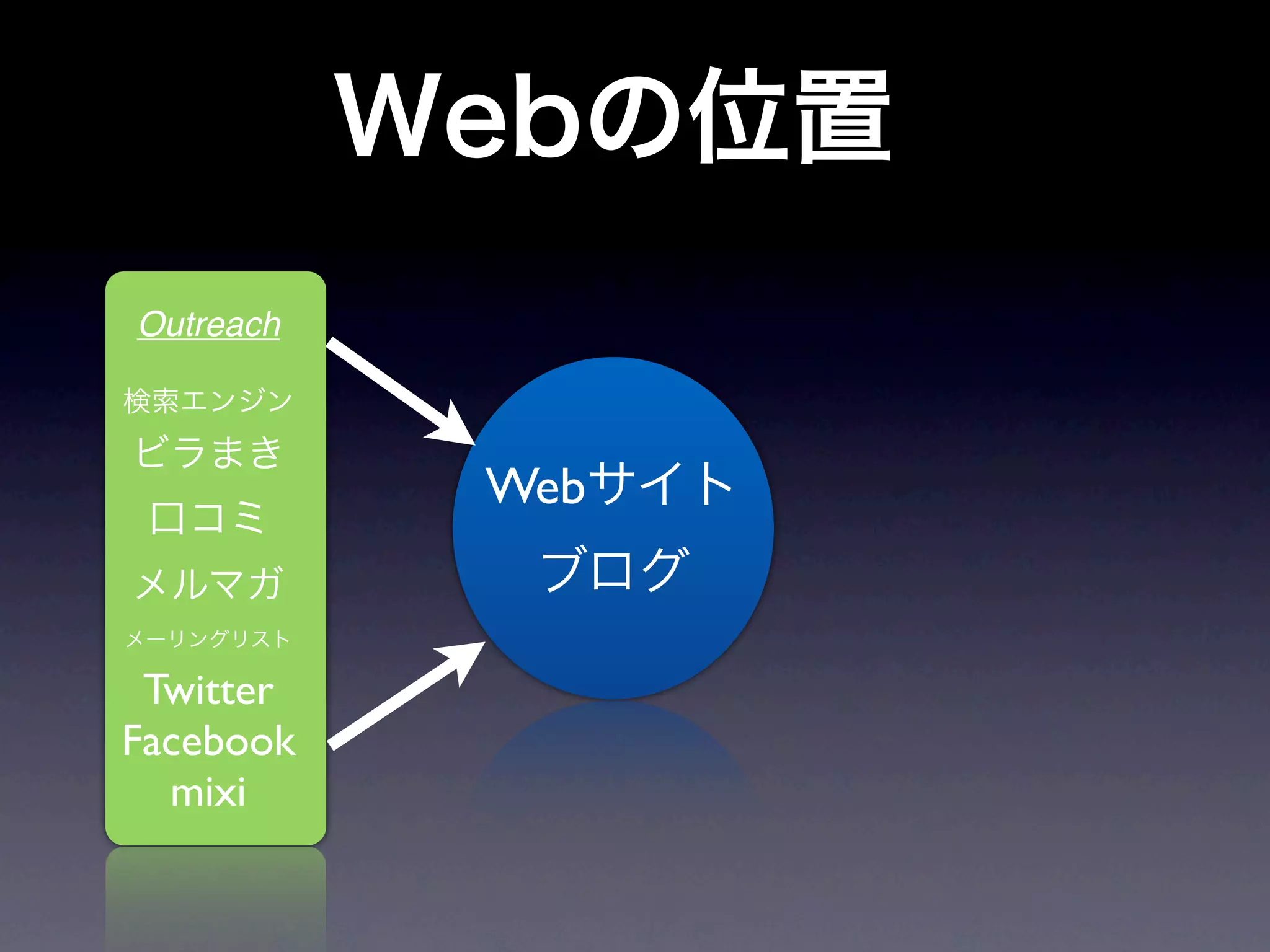 Webの位置

Outreach

検索エンジン
ビラまき
口コミ
メルマガ
メーリングリスト
Twitter
Facebook
mixi

Webサイト
ブログ